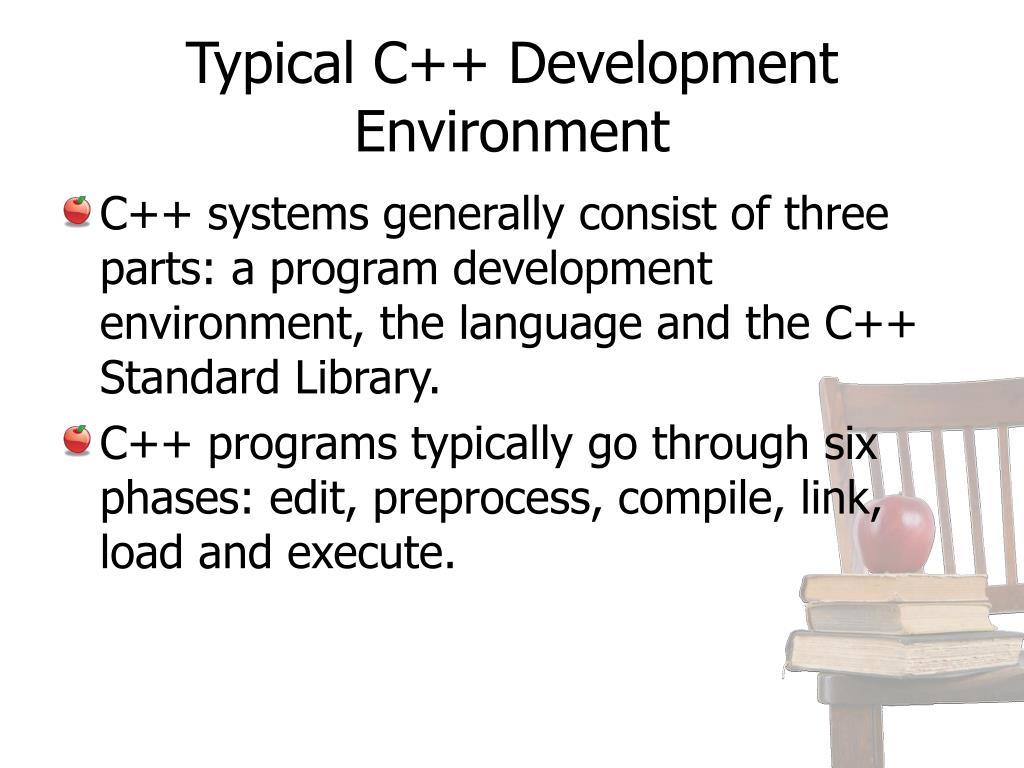 Typical C++ Development Environment

C++ systems generally consist of three parts: a program development environment, the language and the C++ Standard Library.

C++ programs typically go through six phases: edit, preprocess, compile, link, load and execute.